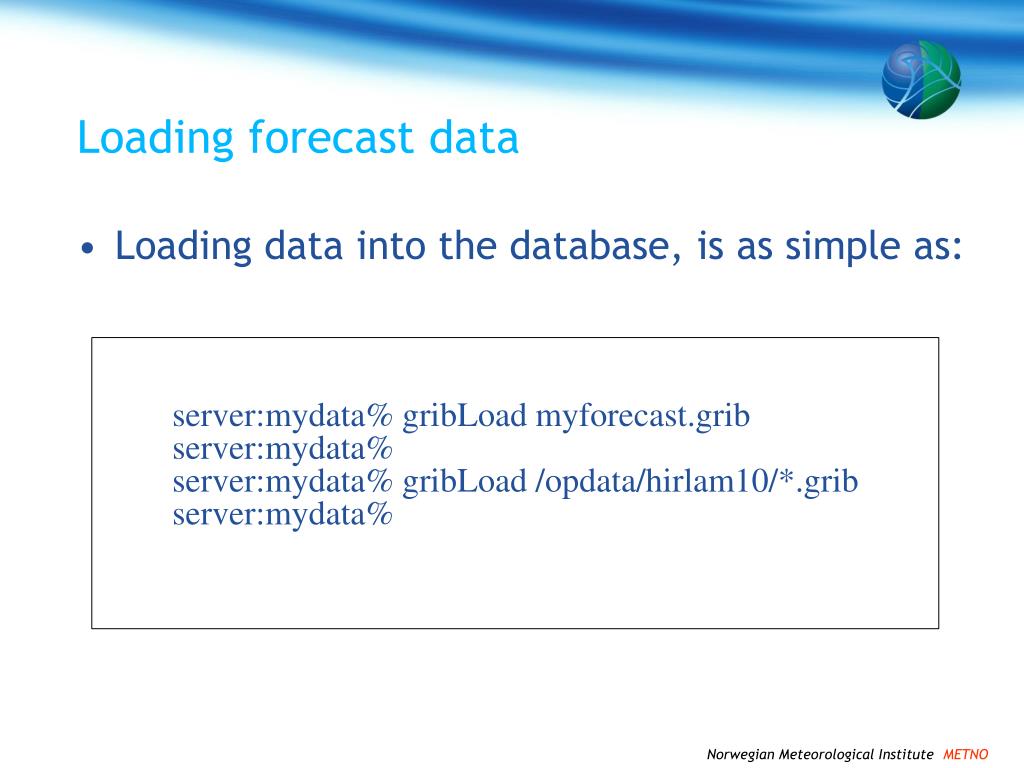 Loading forecast data

• Loading data into the database, is as simple as:

server:mydata% gribLoad myforecast.grib
server:mydata%
server:mydata% gribLoad /opdata/hirlam10/*.grib
server:mydata%

Norwegian Meteorological Institute METNO